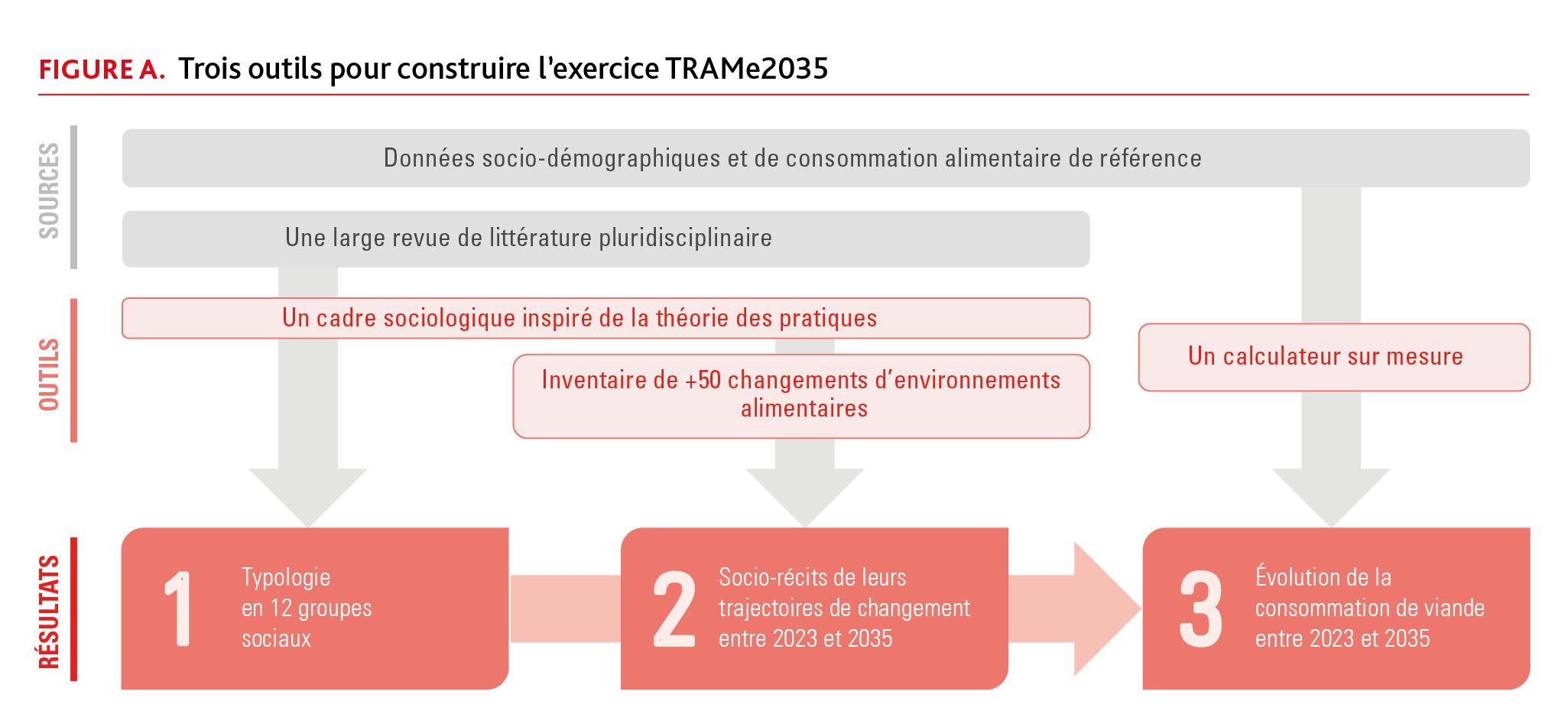 FIGURE A. Trois outils pour construire l'exercice TRAMe2035

SOURCES

Données socio-démographiques et de consommation alimentaire de référence

Une large revue de littérature pluridisciplinaire

OUTILS

Un cadre sociologique inspiré de la théorie des pratiques

Inventaire de +50 changements d'environnements alimentaires

Un calculateur sur mesure

RÉSULTATS

1 Typologie en 12 groupes sociaux

2 Socio-récits de leurs trajectoires de changement entre 2023 et 2035

3 Évolution de la consommation de viande entre 2023 et 2035